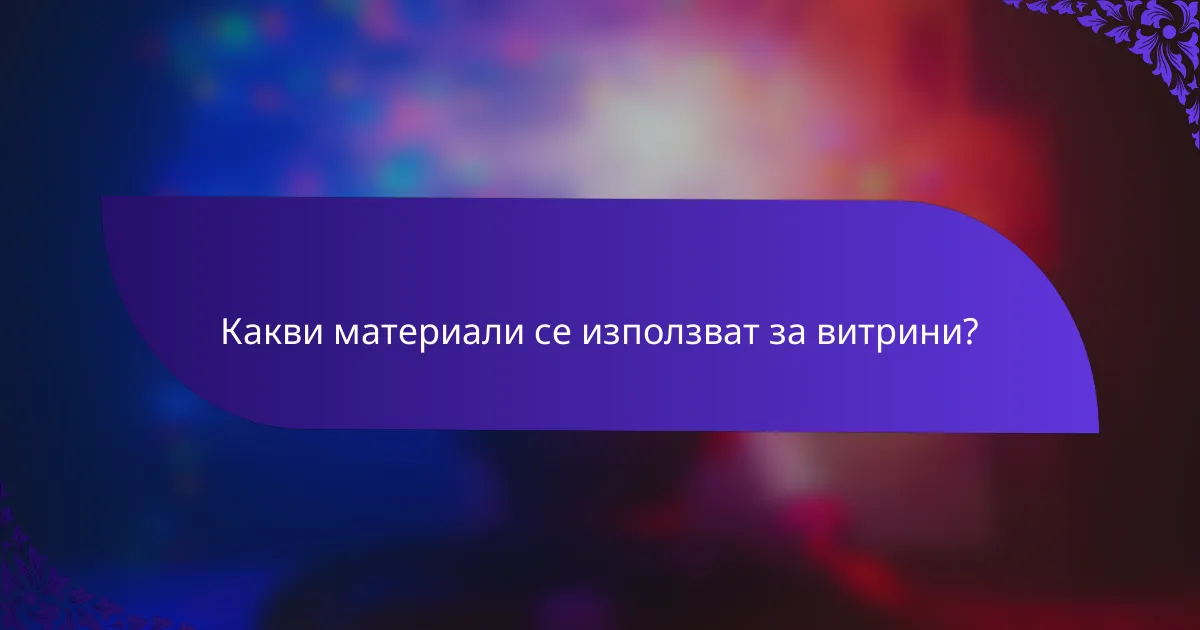 Какви материали се използват за витрини?